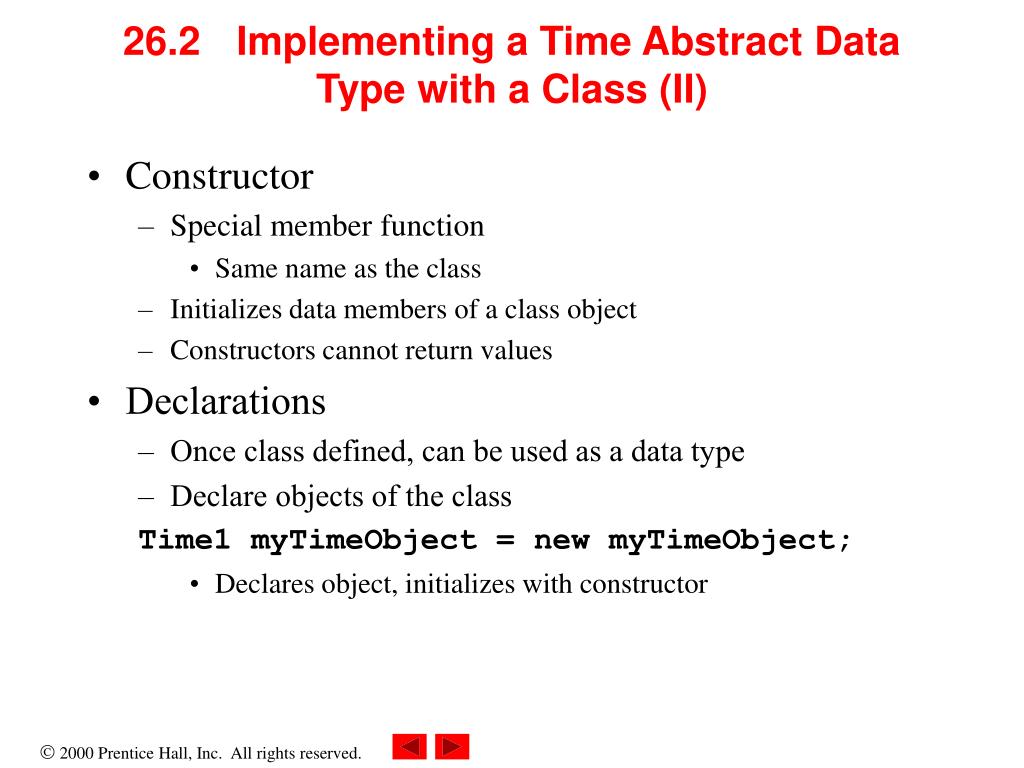 26.2 Implementing a Time Abstract Data Type with a Class (II)

• Constructor
– Special member function
• Same name as the class
– Initializes data members of a class object
– Constructors cannot return values

• Declarations
– Once class defined, can be used as a data type
– Declare objects of the class
Time1 myTimeObject = new myTimeObject;
• Declares object, initializes with constructor

© 2000 Prentice Hall, Inc. All rights reserved.